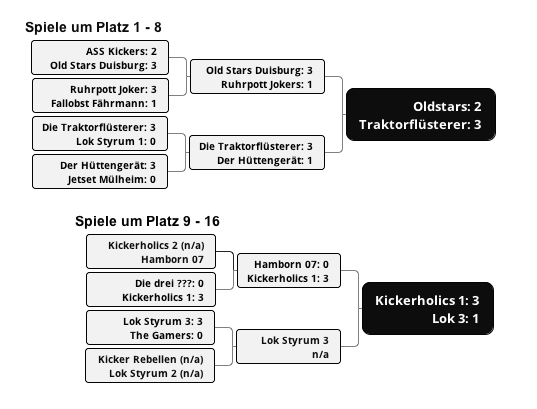 Spiele um Platz 1 - 8

ASS Kickers: 2
Old Stars Duisburg: 3

Ruhrpott Joker: 3
Fallobst Fährmann: 1

Die Traktorflüsterer: 3
Lok Styrum 1: 0

Der Hüttengerät: 3
Jetset Mülheim: 0

Old Stars Duisburg: 3
Ruhrpott Jokers: 1

Die Traktorflüsterer: 3
Der Hüttengerät: 1

Oldstars: 2
Traktorflüsterer: 3

Spiele um Platz 9 - 16

Kickerholics 2 (n/a)
Hamborn 07

Die drei ???: 0
Kickerholics 1: 3

Lok Styrum 3: 3
The Gamers: 0

Kicker Rebellen (n/a)
Lok Styrum 2 (n/a)

Hamborn 07: 0
Kickerholics 1: 3

Lok Styrum 3
n/a

Kickerholics 1: 3
Lok 3: 1